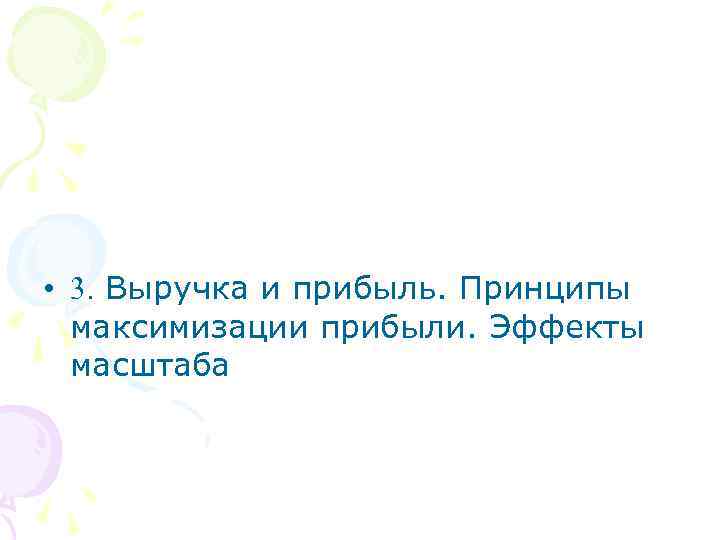 • 3. Выручка и прибыль. Принципы максимизации прибыли. Эффекты масштаба